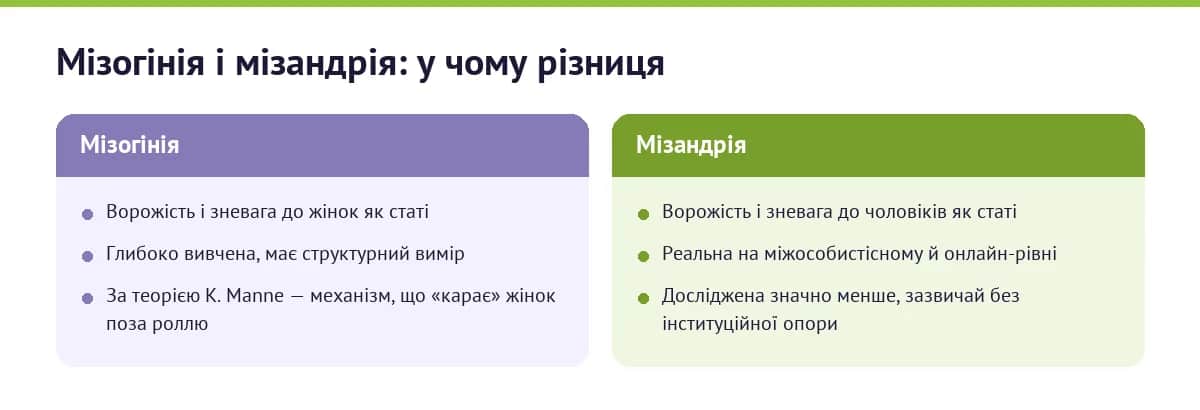 Мізогінія і мізандрія: у чому різниця

Мізогінія

- Ворожість і зневага до жінок як статі
- Глибоко вивчена, має структурний вимір
- За теорією К. Manne — механізм, що «карає» жінок поза роллю

Мізандрія

- Ворожість і зневага до чоловіків як статі
- Реальна на міжособистісному й онлайн-рівні
- Досліджена значно менше, зазвичай без інституційної опори